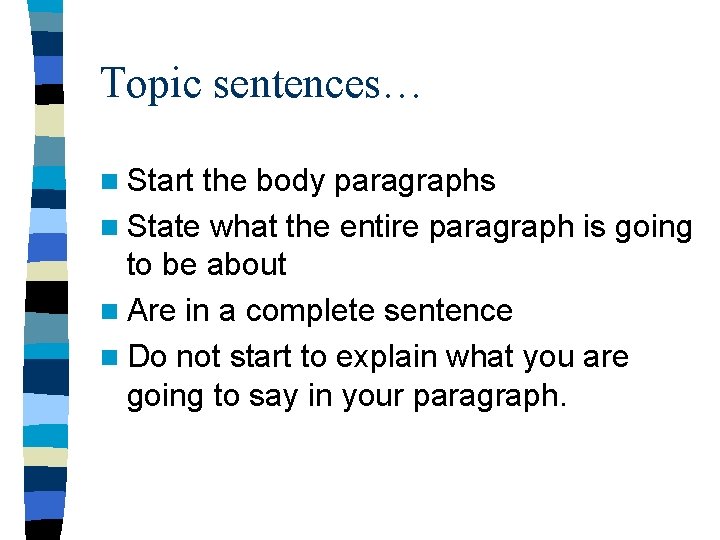 Topic sentences…

- Start the body paragraphs
- State what the entire paragraph is going to be about
- Are in a complete sentence
- Do not start to explain what you are going to say in your paragraph.